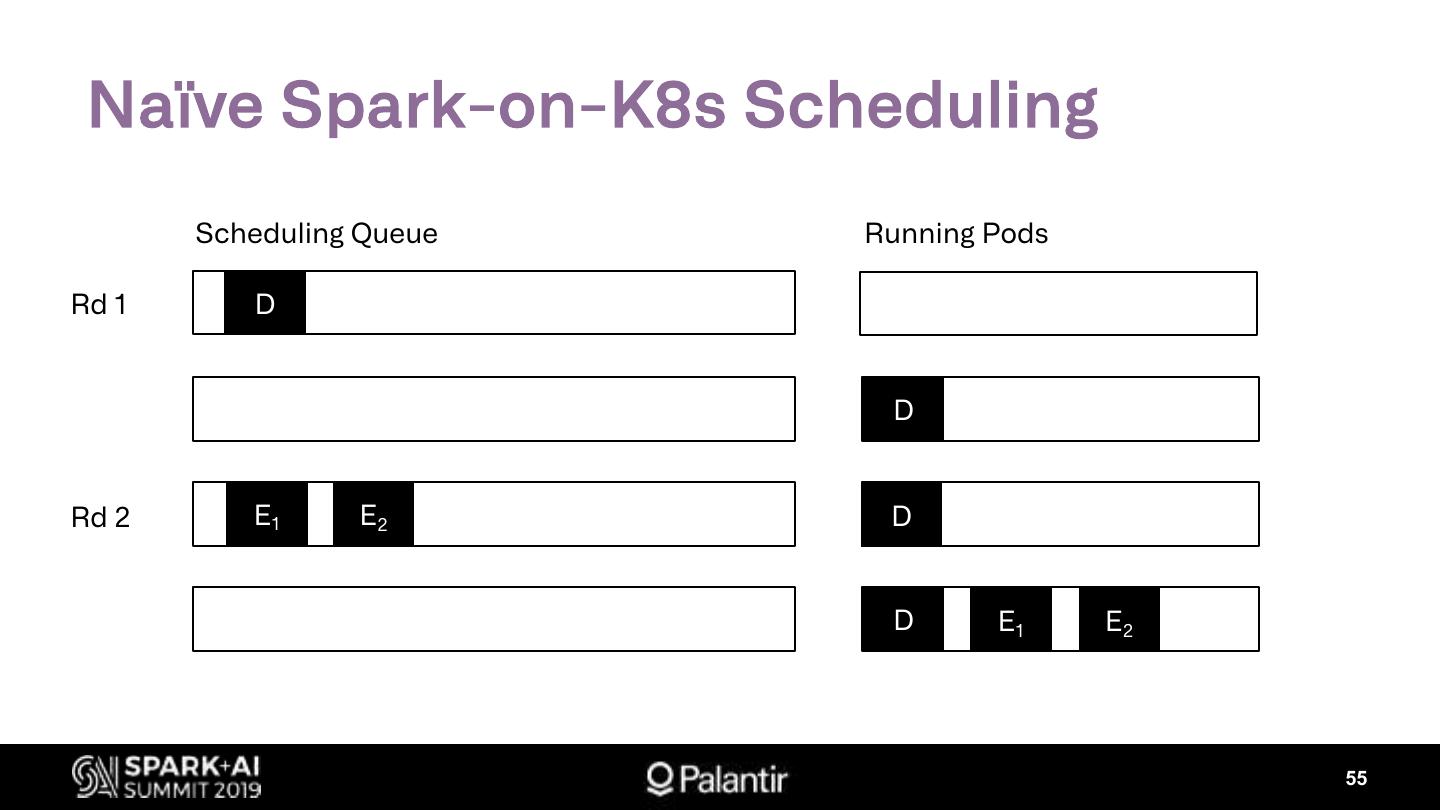 Naïve Spark-on-K8s Scheduling

Scheduling Queue

Running Pods

Rd 1

D

D

Rd 2

$E_1$ $E_2$

D

D $E_1$ $E_2$

SPARK+AI SUMMIT 2019

Palantir

55